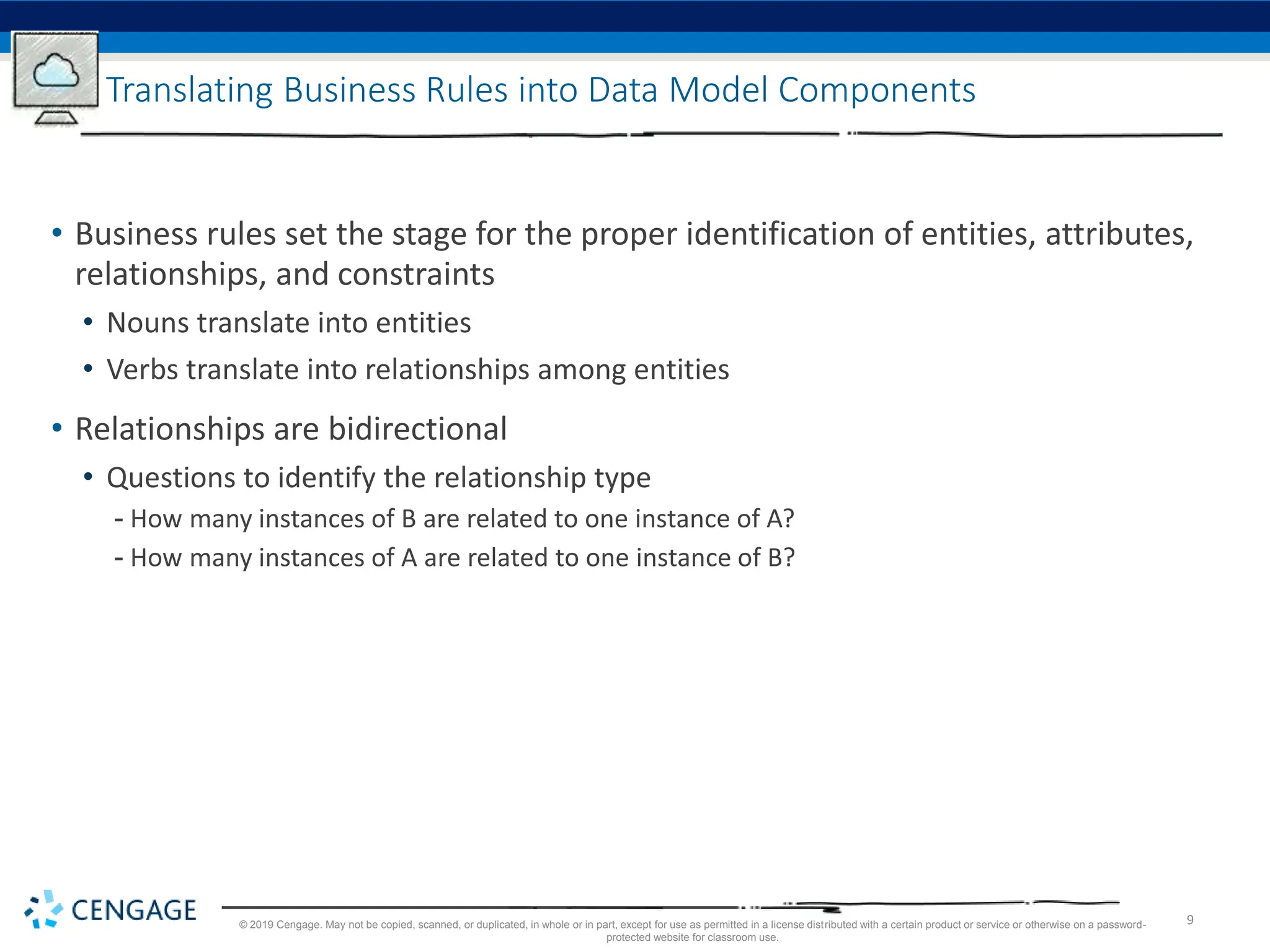 Translating Business Rules into Data Model Components

• Business rules set the stage for the proper identification of entities, attributes, relationships, and constraints
  • Nouns translate into entities
  • Verbs translate into relationships among entities

• Relationships are bidirectional
  • Questions to identify the relationship type
    - How many instances of B are related to one instance of A?
    - How many instances of A are related to one instance of B?

CENGAGE

© 2019 Cengage. May not be copied, scanned, or duplicated, in whole or in part, except for use as permitted in a license distributed with a certain product or service or otherwise on a password-protected website for classroom use.

9